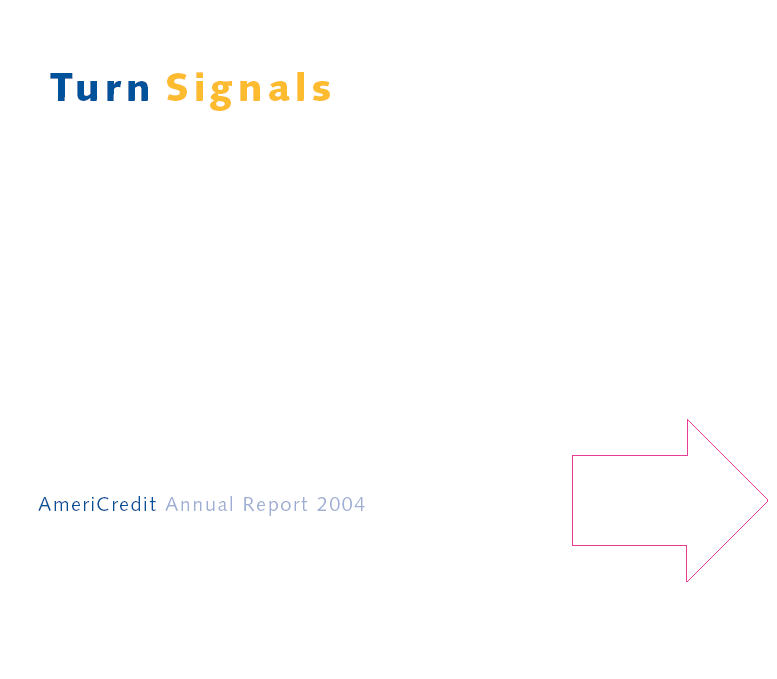 Turn Signals

AmeriCredit Annual Report 2004